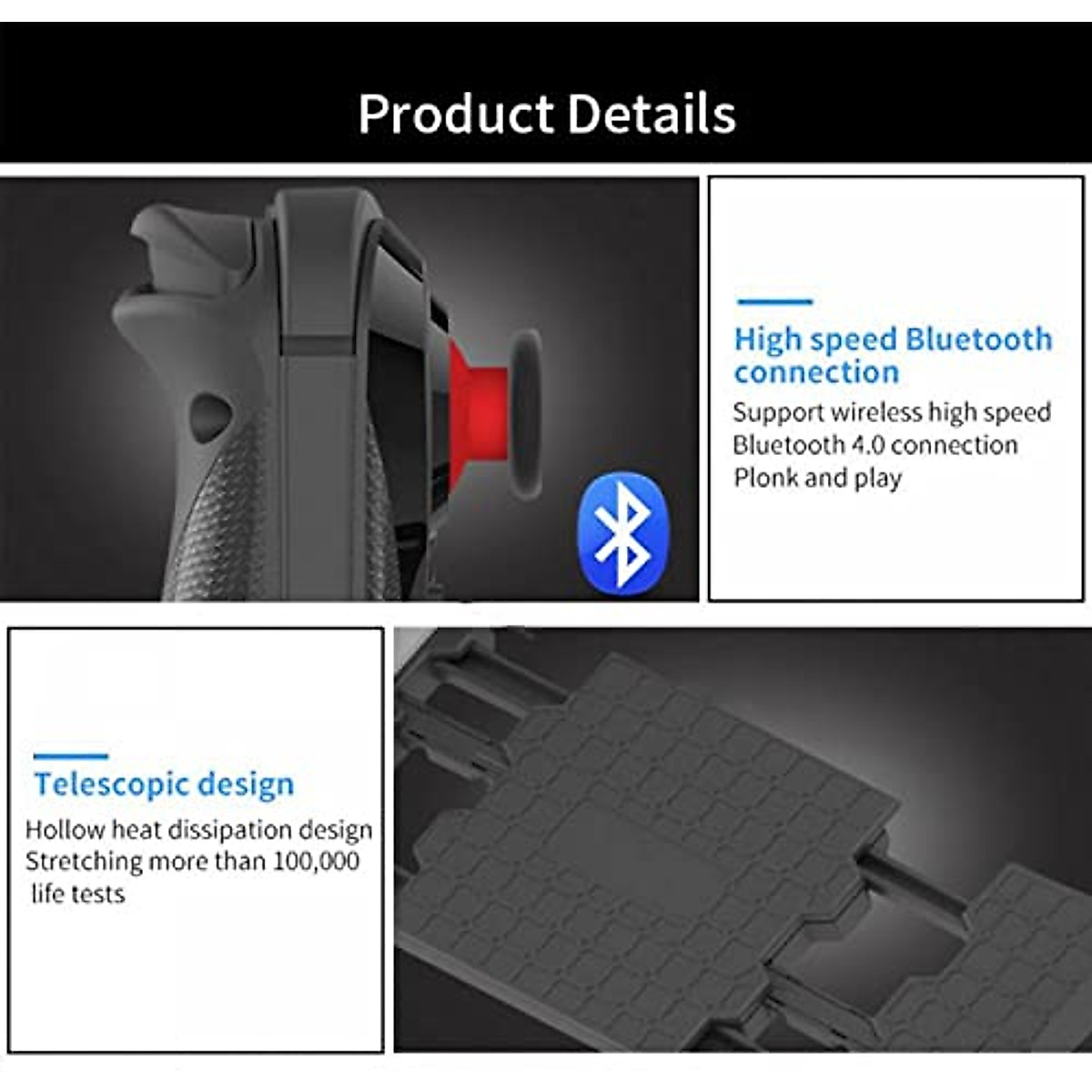 Product Details

High speed Bluetooth connection

Support wireless high speed Bluetooth 4.0 connection Plonk and play

Telescopic design

Hollow heat dissipation design Stretching more than 100,000 life tests